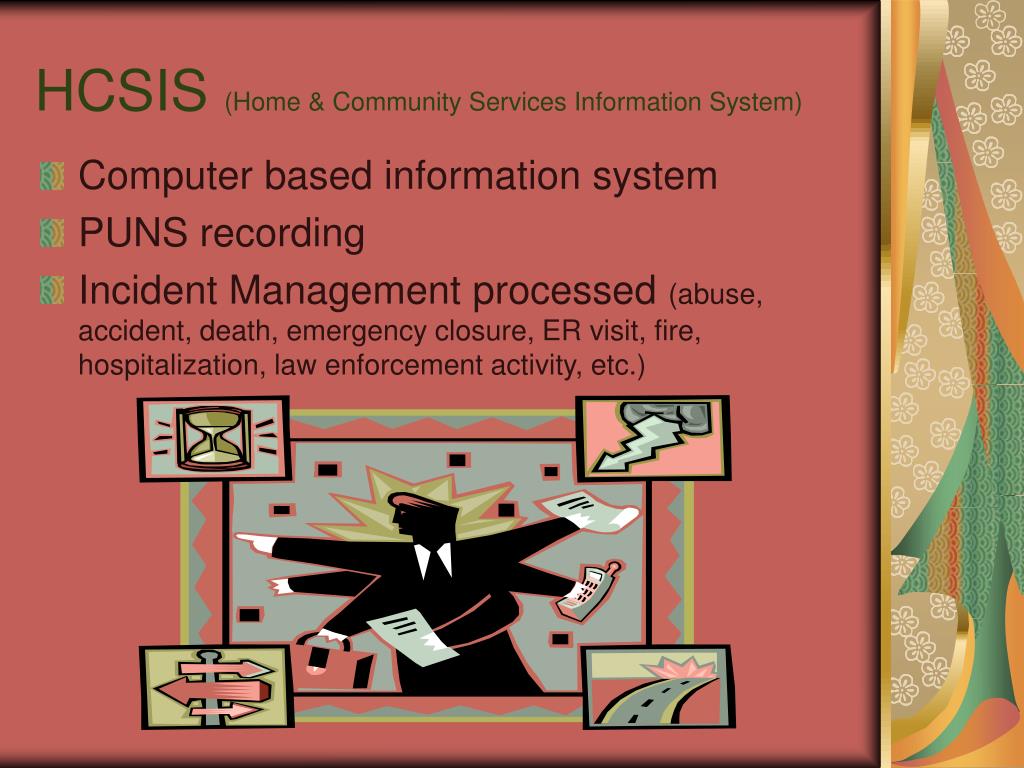 HCSIS (Home & Community Services Information System)

Computer based information system

PUNS recording

Incident Management processed (abuse, accident, death, emergency closure, ER visit, fire, hospitalization, law enforcement activity, etc.)